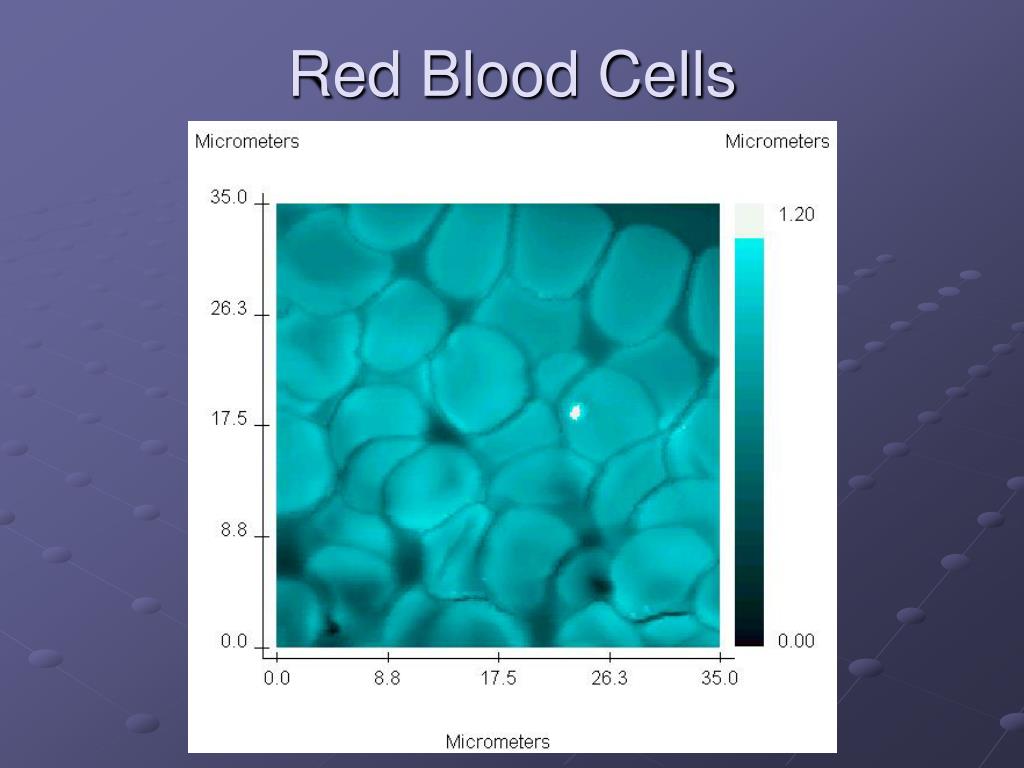 Red Blood Cells

Micrometers

Micrometers

35.0

26.3

17.5

8.8

0.0

1.20

0.00

0.0 8.8 17.5 26.3 35.0

Micrometers